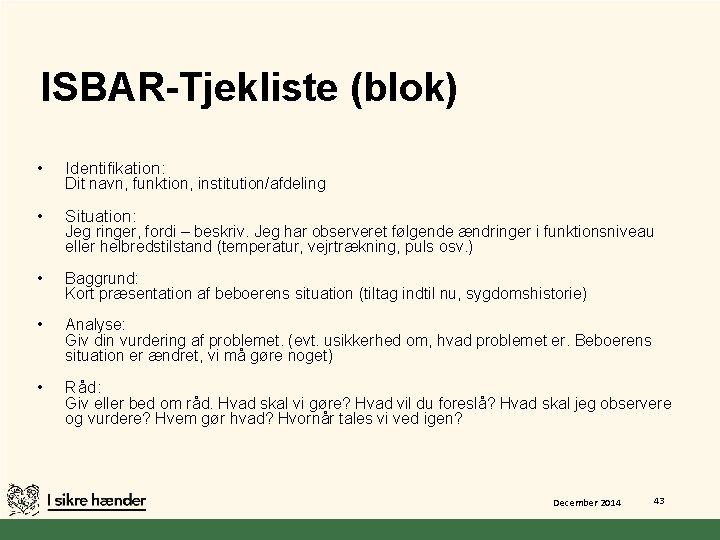 ISBAR-Tjekliste (blok)

• Identifikation:
Dit navn, funktion, institution/afdeling

• Situation:
Jeg ringer, fordi – beskriv. Jeg har observeret følgende ændringer i funktionsniveau eller helbredstilstand (temperatur, vejrtrækning, puls osv.)

• Baggrund:
Kort præsentation af beboerens situation (tiltag indtil nu, sygdomshistorie)

• Analyse:
Giv din vurdering af problemet. (evt. usikkerhed om, hvad problemet er. Beboerens situation er ændret, vi må gøre noget)

• Råd:
Giv eller bed om råd. Hvad skal vi gøre? Hvad vil du foreslå? Hvad skal jeg observere og vurdere? Hvem gør hvad? Hvornår tales vi ved igen?

I sikre hænder

December 2014

43